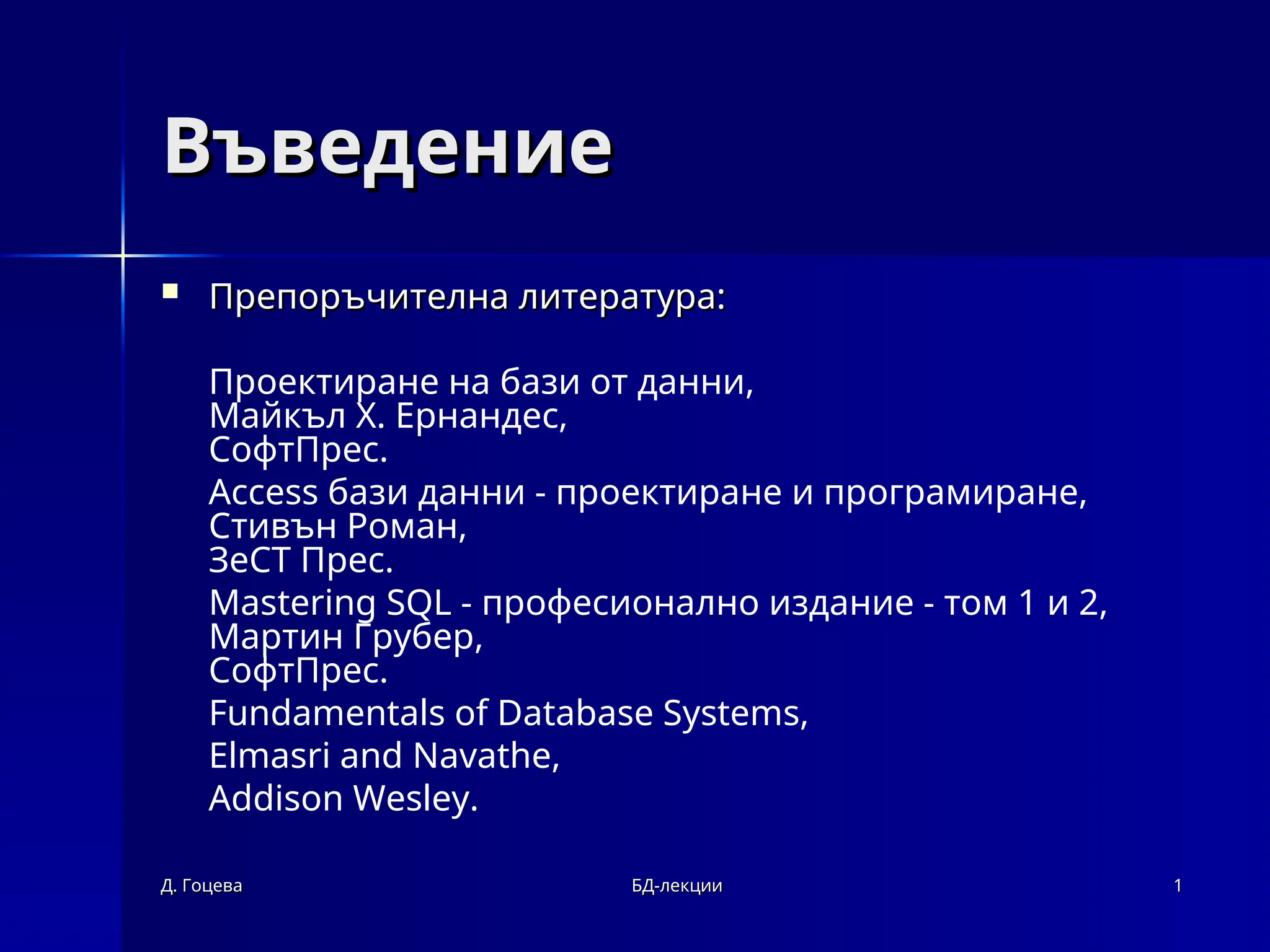 Въведение

Препоръчителна литература:

Проектиране на бази от данни,
Майкъл Х. Ернандес,
СофтПрес.

Access бази данни - проектиране и програмиране,
Стивън Роман,
ЗеСТ Прес.

Mastering SQL - професионално издание - том 1 и 2,
Мартин Грубер,
СофтПрес.

Fundamentals of Database Systems,

Elmasri and Navathe,

Addison Wesley.

Д. Гоцева

БД-лекции

1